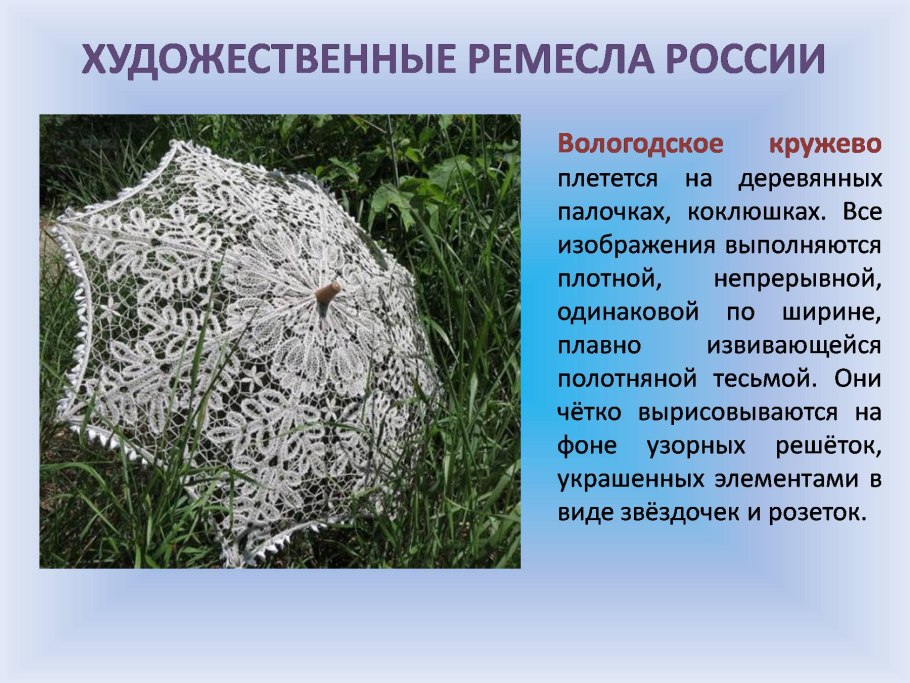 ХУДОЖЕСТВЕННЫЕ РЕМЕСЛА РОССИИ

Вологодское кружево плетется на деревянных палочках, коклюшках. Все изображения выполняются плотной, непрерывной, одинаковой по ширине, плавно извивающейся полотняной тесьмой. Они чётко вырисовываются на фоне узорных решёток, украшенных элементами в виде звёздочек и розеток.